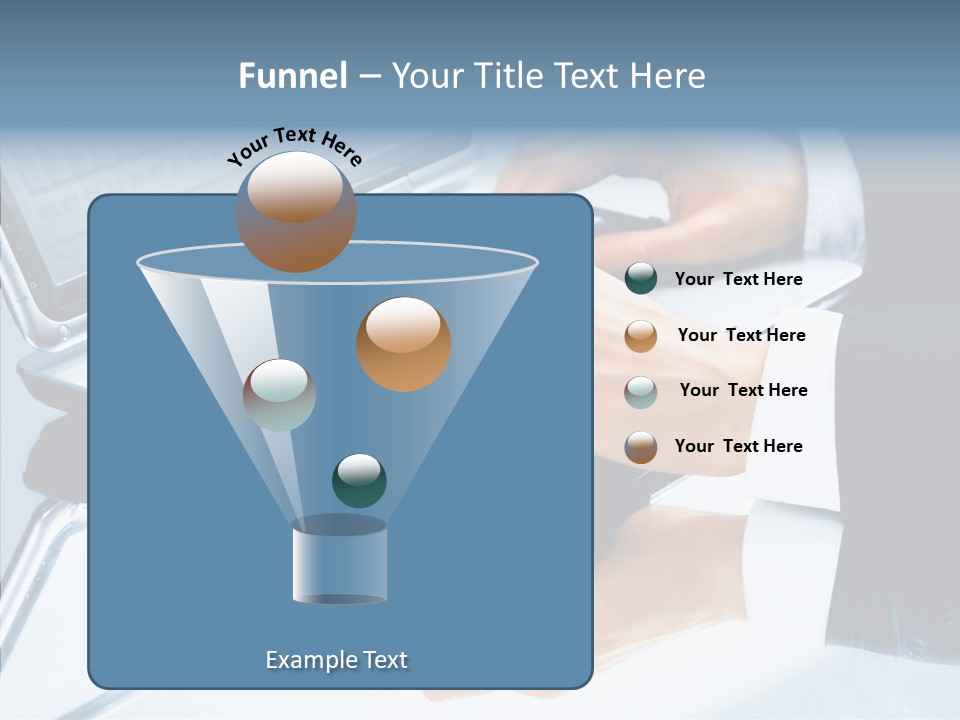 Funnel – Your Title Text Here

Your Text Here

Your Text Here

Your Text Here

Your Text Here

Your Text Here

Example Text